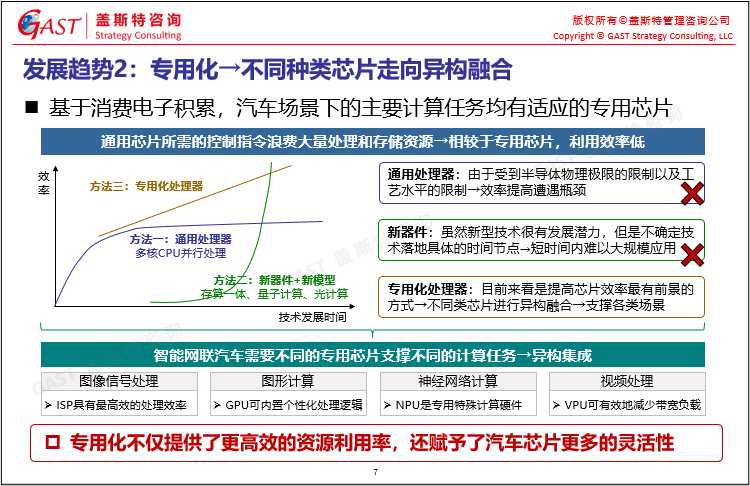 GAST 盖斯特咨询
Strategy Consulting

版权所有©盖斯特管理咨询公司
Copyright © GAST Strategy Consulting, LLC

发展趋势2：专用化→不同种类芯片走向异构融合

■ 基于消费电子积累，汽车场景下的主要计算任务均有适应的专用芯片

通用芯片所需的控制指令浪费大量处理和存储资源→相较于专用芯片，利用效率低

效率

方法三：专用化处理器

方法一：通用处理器
多核CPU并行处理

方法二：新器件+新模型
存算一体、量子计算、光计算

技术发展时间

通用处理器：由于受到半导体物理极限的限制以及工艺水平的限制→效率提高遭遇瓶颈

新器件：虽然新型技术很有发展潜力，但是不确定技术落地具体的时间节点→短时间内难以大规模应用

专用化处理器：目前来看是提高芯片效率最有前景的方式→不同类芯片进行异构融合→支撑各类场景

智能网联汽车需要不同的专用芯片支撑不同的计算任务→异构集成

图像信号处理
➢ ISP具有最高效的处理效率

图形计算
➢ GPU可内置个性化处理逻辑

神经网络计算
➢ NPU是专用特殊计算硬件

视频处理
➢ VPU可有效地减少带宽负载

□ 专用化不仅提供了更高效的资源利用率，还赋予了汽车芯片更多的灵活性

7